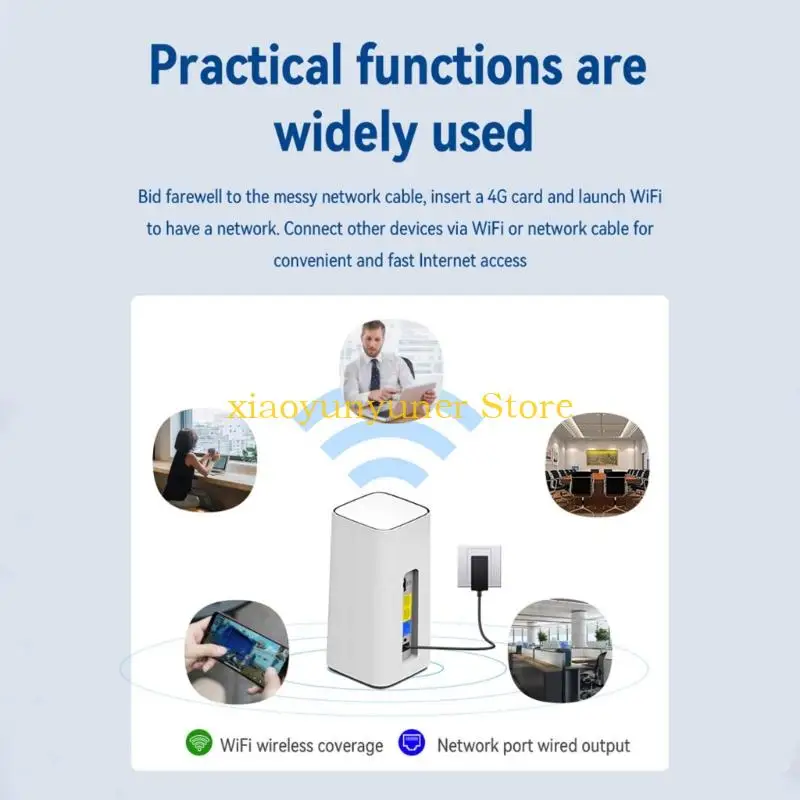 Practical functions are widely used

Bid farewell to the messy network cable, insert a 4G card and launch WiFi to have a network. Connect other devices via WiFi or network cable for convenient and fast Internet access

xiaoyunyuner Store

WiFi wireless coverage   Network port wired output